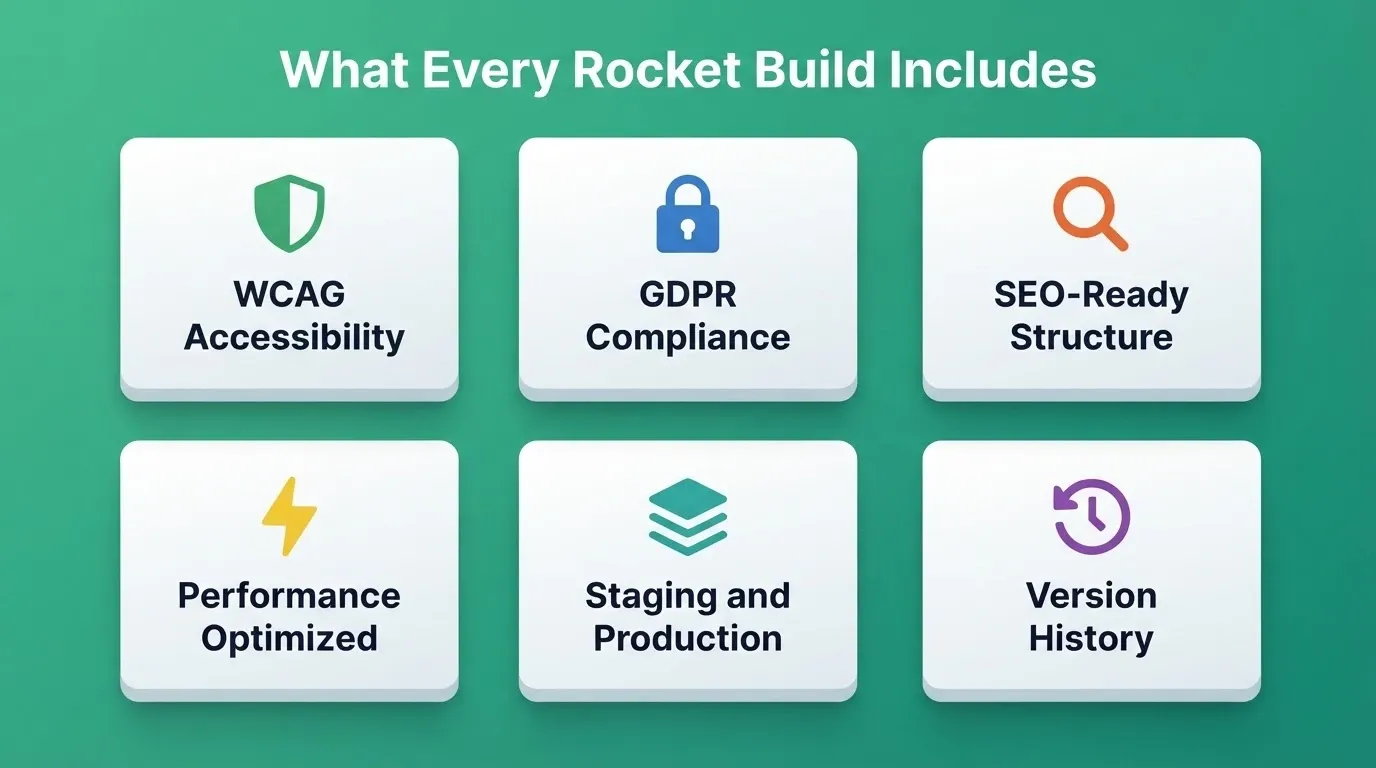 What Every Rocket Build Includes

WCAG Accessibility

GDPR Compliance

SEO-Ready Structure

Performance Optimized

Staging and Production

Version History